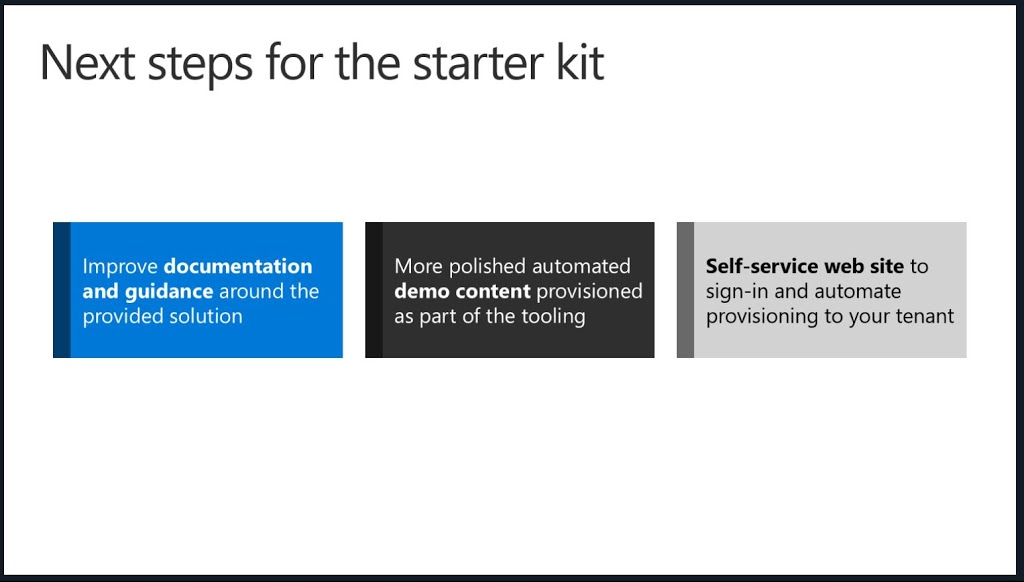 Next steps for the starter kit

Improve documentation and guidance around the provided solution

More polished automated demo content provisioned as part of the tooling

Self-service web site to sign-in and automate provisioning to your tenant